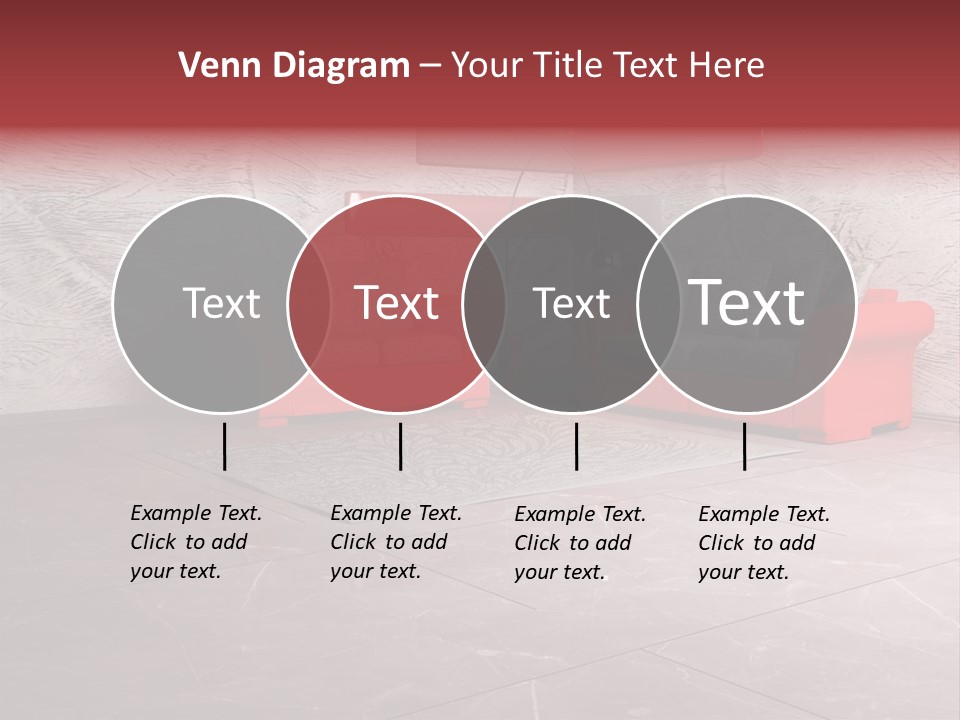 Venn Diagram – Your Title Text Here

Text

Text

Text

Text

Example Text. Click to add your text.

Example Text. Click to add your text.

Example Text. Click to add your text.

Example Text. Click to add your text.